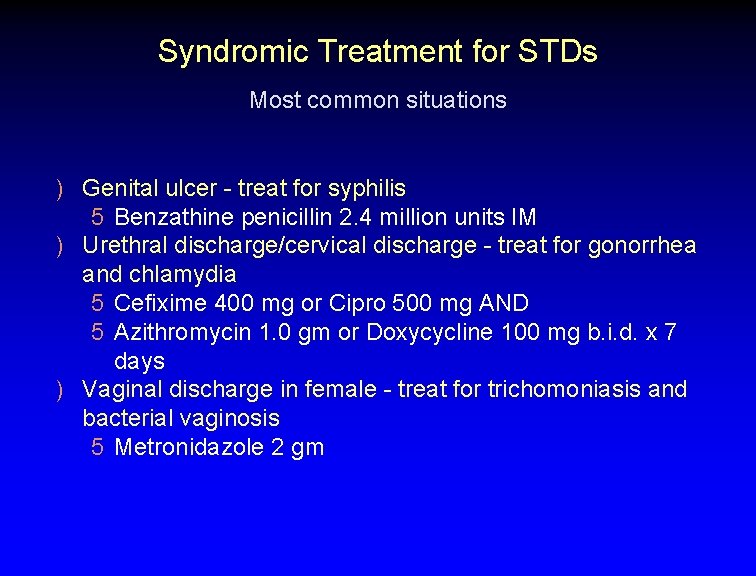 Syndromic Treatment for STDs

Most common situations

) Genital ulcer - treat for syphilis
5 Benzathine penicillin 2.4 million units IM
) Urethral discharge/cervical discharge - treat for gonorrhea and chlamydia
5 Cefixime 400 mg or Cipro 500 mg AND
5 Azithromycin 1.0 gm or Doxycycline 100 mg b.i.d. x 7 days
) Vaginal discharge in female - treat for trichomoniasis and bacterial vaginosis
5 Metronidazole 2 gm